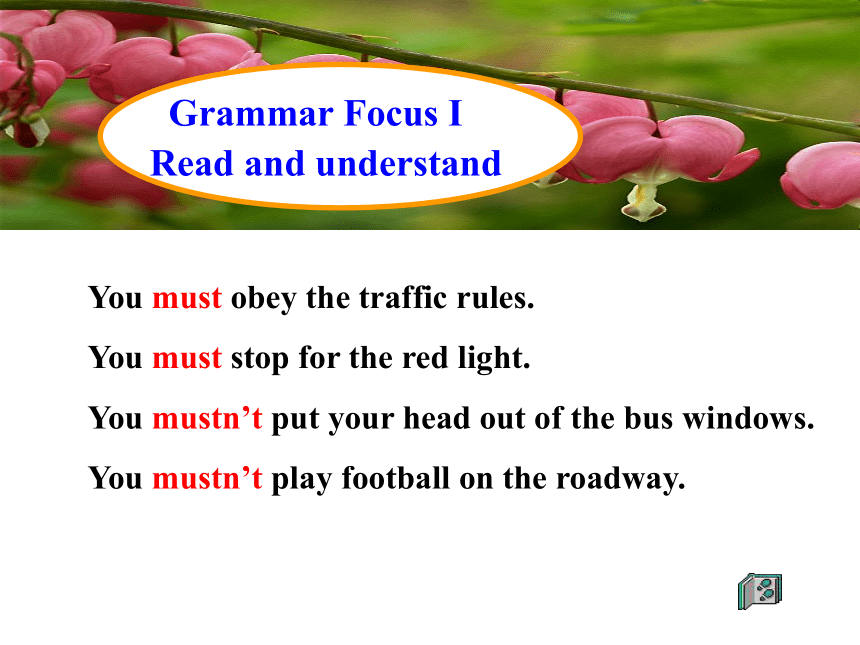 Grammar Focus I
Read and understand

You must obey the traffic rules.

You must stop for the red light.

You mustn’t put your head out of the bus windows.

You mustn’t play football on the roadway.